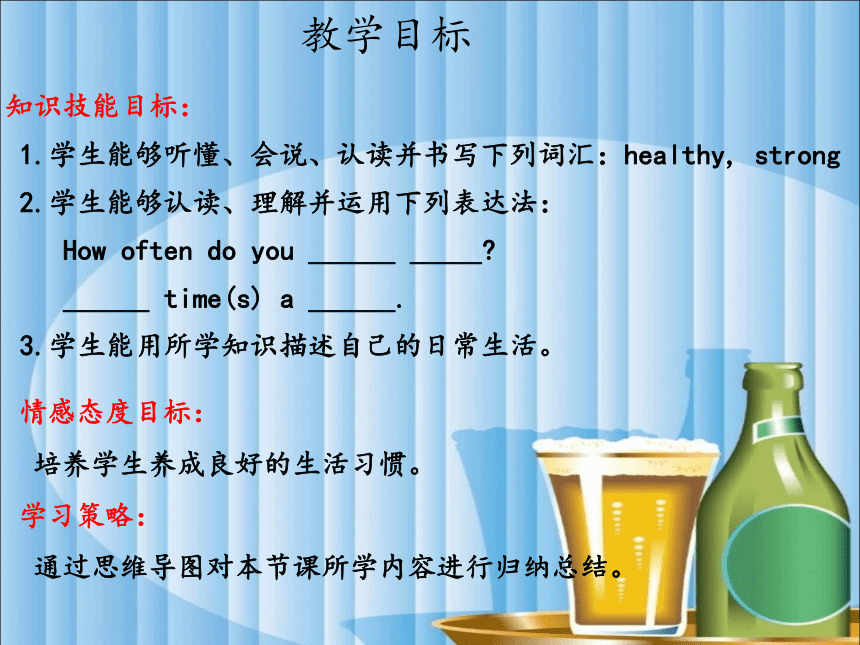 教学目标

知识技能目标：

1.学生能够听懂、会说、认读并书写下列词汇：healthy, strong

2.学生能够认读、理解并运用下列表达法：

How often do you ______ _____?

______ time(s) a ______.

3.学生能用所学知识描述自己的日常生活。

情感态度目标：

培养学生养成良好的生活习惯。

学习策略：

通过思维导图对本节课所学内容进行归纳总结。